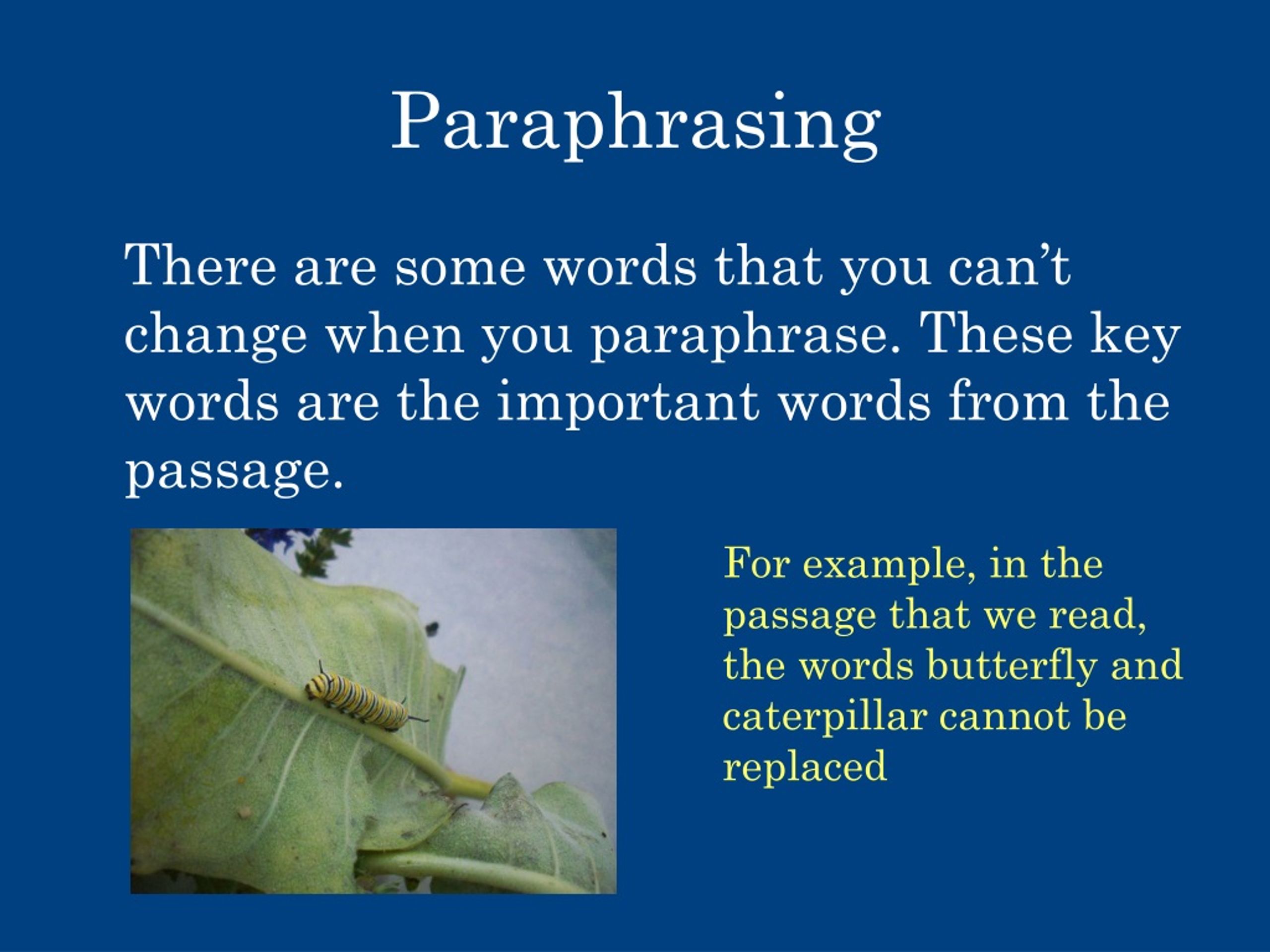 Paraphrasing

There are some words that you can’t change when you paraphrase. These key words are the important words from the passage.

For example, in the passage that we read, the words butterfly and caterpillar cannot be replaced